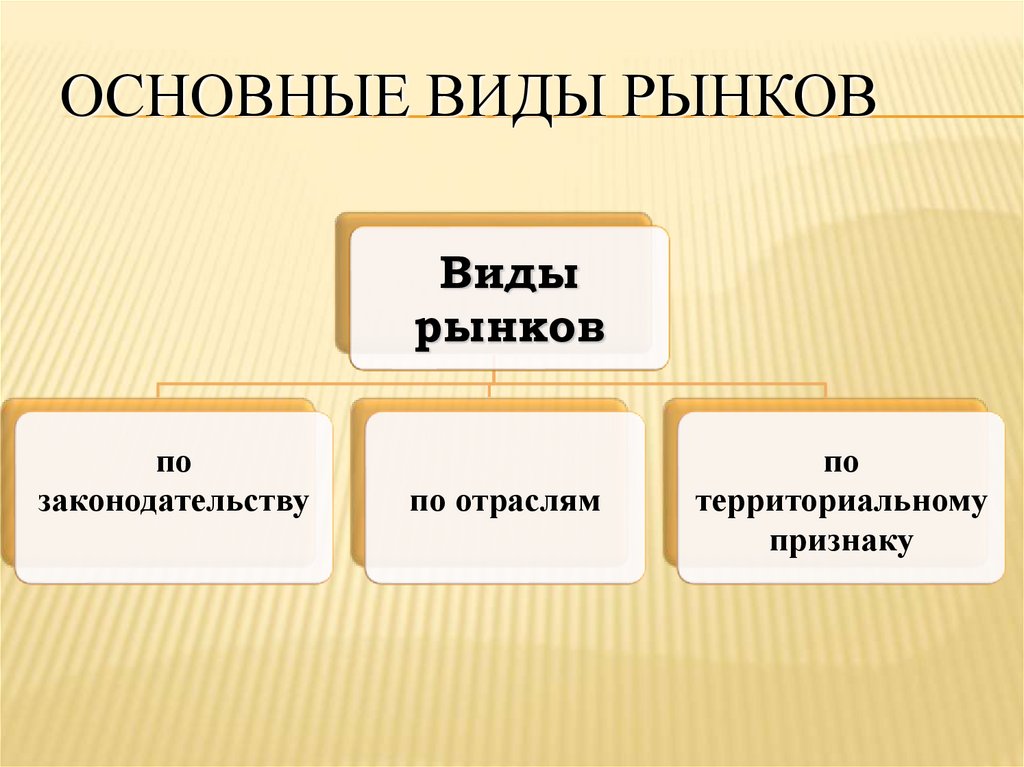 ОСНОВНЫЕ ВИДЫ РЫНКОВ

Виды рынков

по законодательству

по отраслям

по территориальному признаку